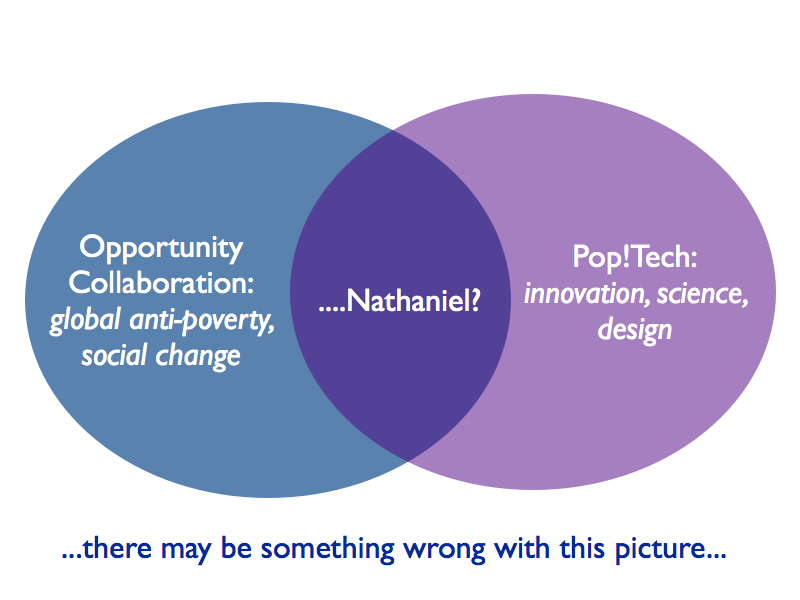 Opportunity Collaboration: global anti-poverty, social change

....Nathaniel?

Pop!Tech: innovation, science, design

...there may be something wrong with this picture...